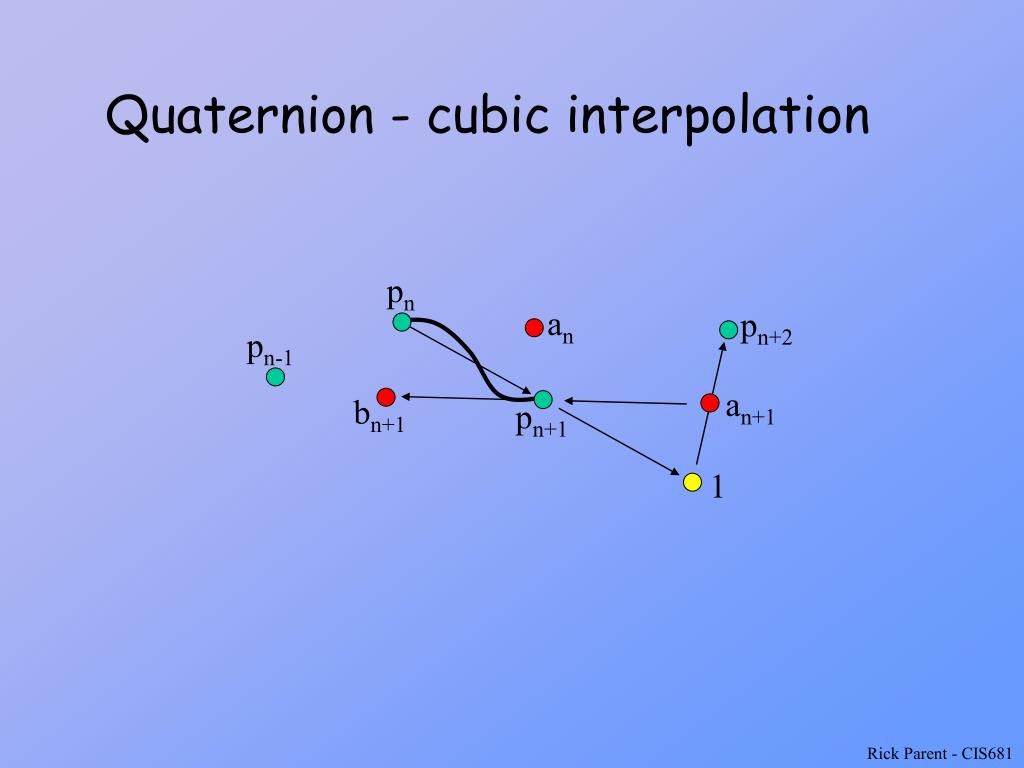 Quaternion - cubic interpolation

$p_n$

$a_n$

$p_{n+2}$

$p_{n-1}$

$b_{n+1}$

$p_{n+1}$

$a_{n+1}$

1

Rick Parent - CIS681